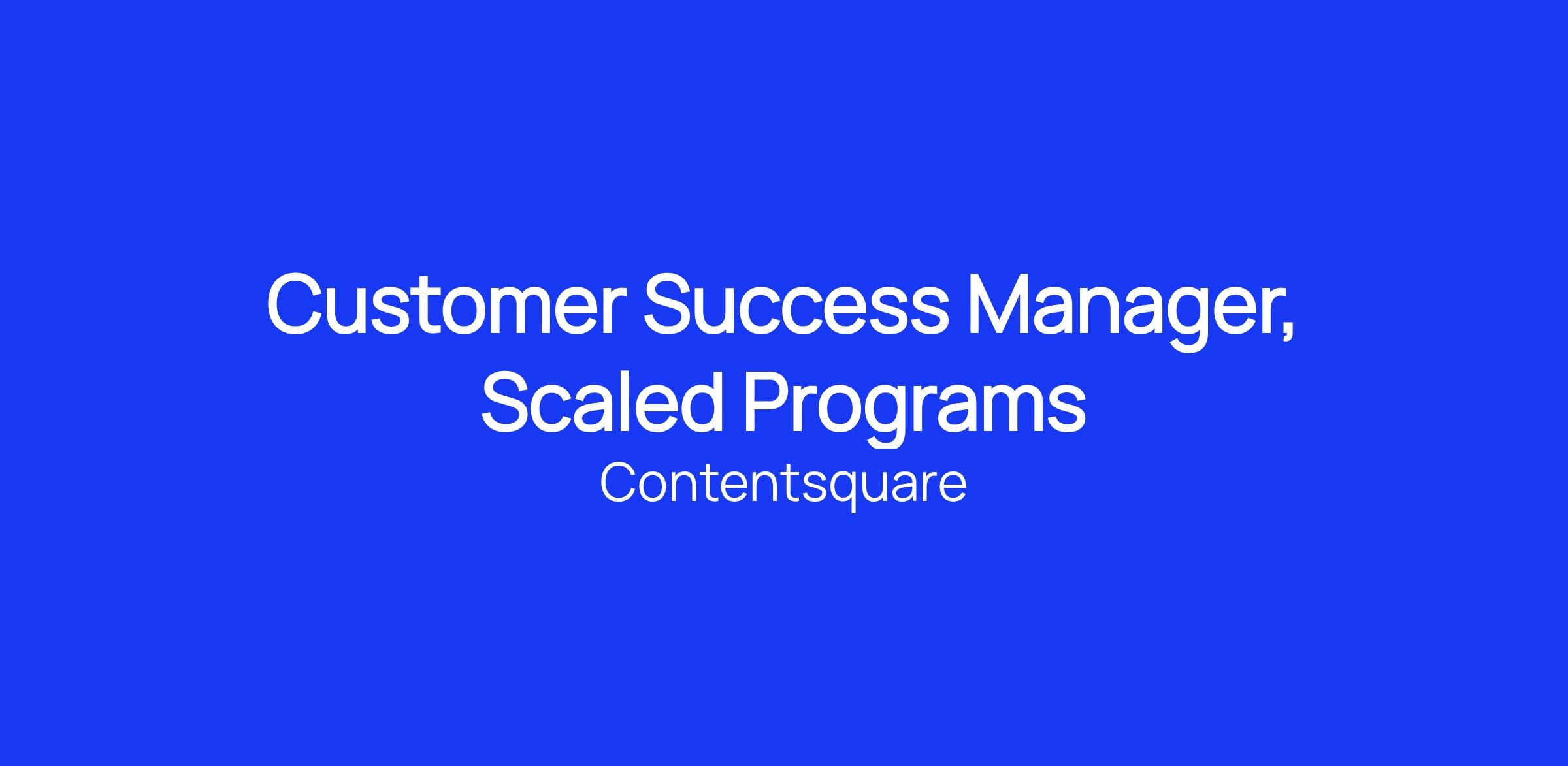 Customer Success Manager, Scaled Programs

Contentsquare